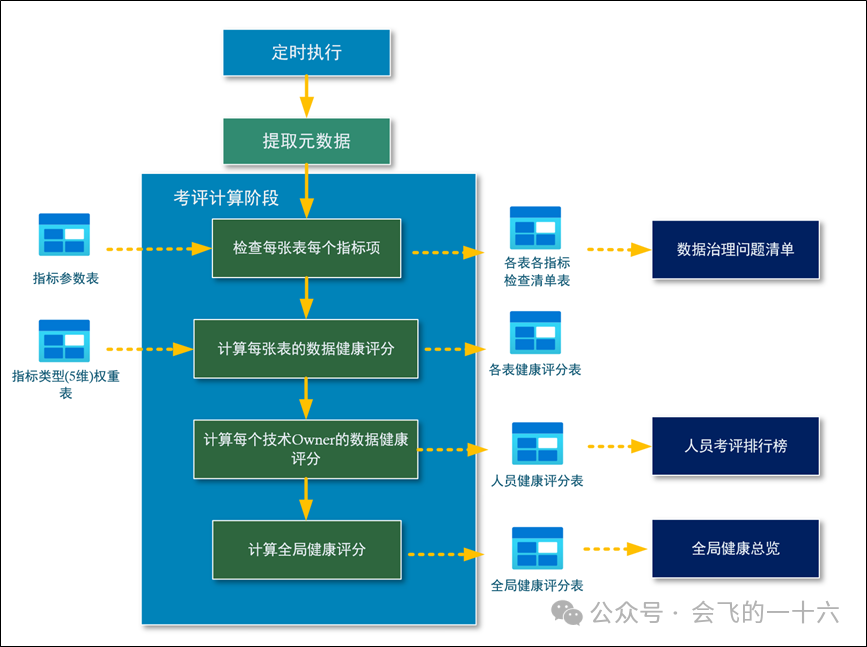 定时执行

提取元数据

考评计算阶段

指标参数表

检查每张表每个指标项

各表各指标检查清单表

数据治理问题清单

指标类型(5维)权重表

计算每张表的数据健康评分

各表健康评分表

计算每个技术Owner的数据健康评分

人员健康评分表

人员考评排行榜

计算全局健康评分

全局健康评分表

全局健康总览

公众号 · 会飞的一十六